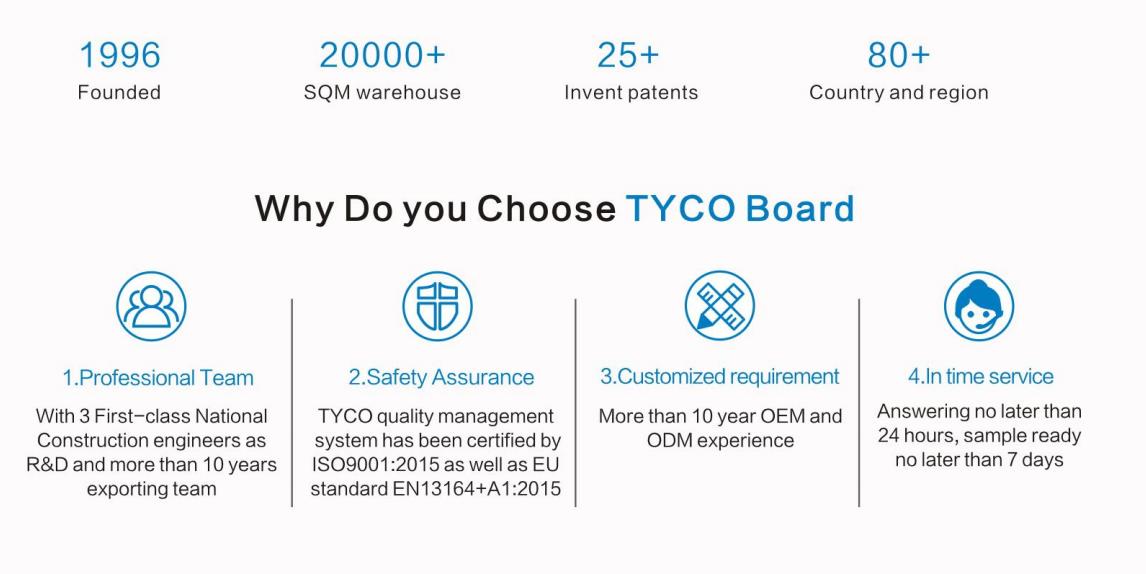 1996
Founded

20000+
SQM warehouse

25+
Invent patents

80+
Country and region

Why Do you Choose TYCO Board

1.Professional Team
With 3 First-class National Construction engineers as R&D and more than 10 years exporting team

2.Safety Assurance
TYCO quality management system has been certified by ISO9001:2015 as well as EU standard EN13164+A1:2015

3.Customized requirement
More than 10 year OEM and ODM experience

4.In time service
Answering no later than 24 hours, sample ready no later than 7 days